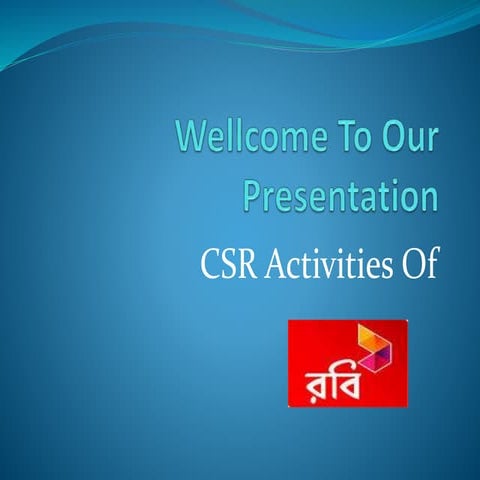 Wellcome To Our Presentation

CSR Activities Of

রবি